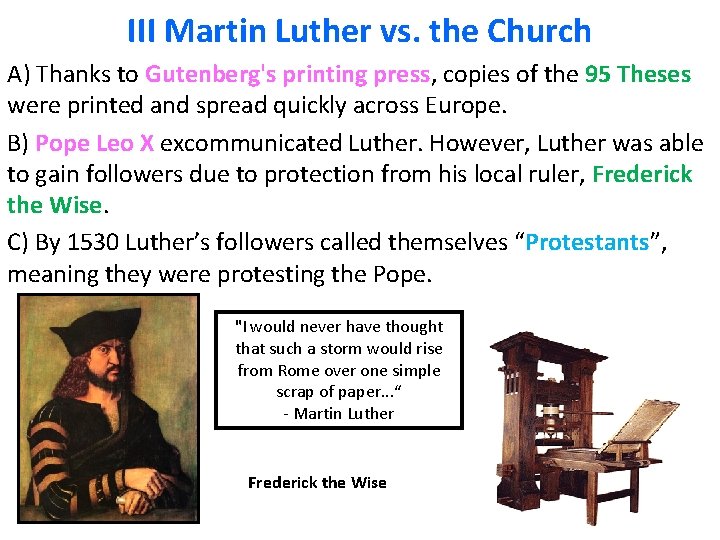 III Martin Luther vs. the Church

A) Thanks to Gutenberg's printing press, copies of the 95 Theses were printed and spread quickly across Europe.

B) Pope Leo X excommunicated Luther. However, Luther was able to gain followers due to protection from his local ruler, Frederick the Wise.

C) By 1530 Luther’s followers called themselves “Protestants”, meaning they were protesting the Pope.

"I would never have thought that such a storm would rise from Rome over one simple scrap of paper…“
- Martin Luther

Frederick the Wise